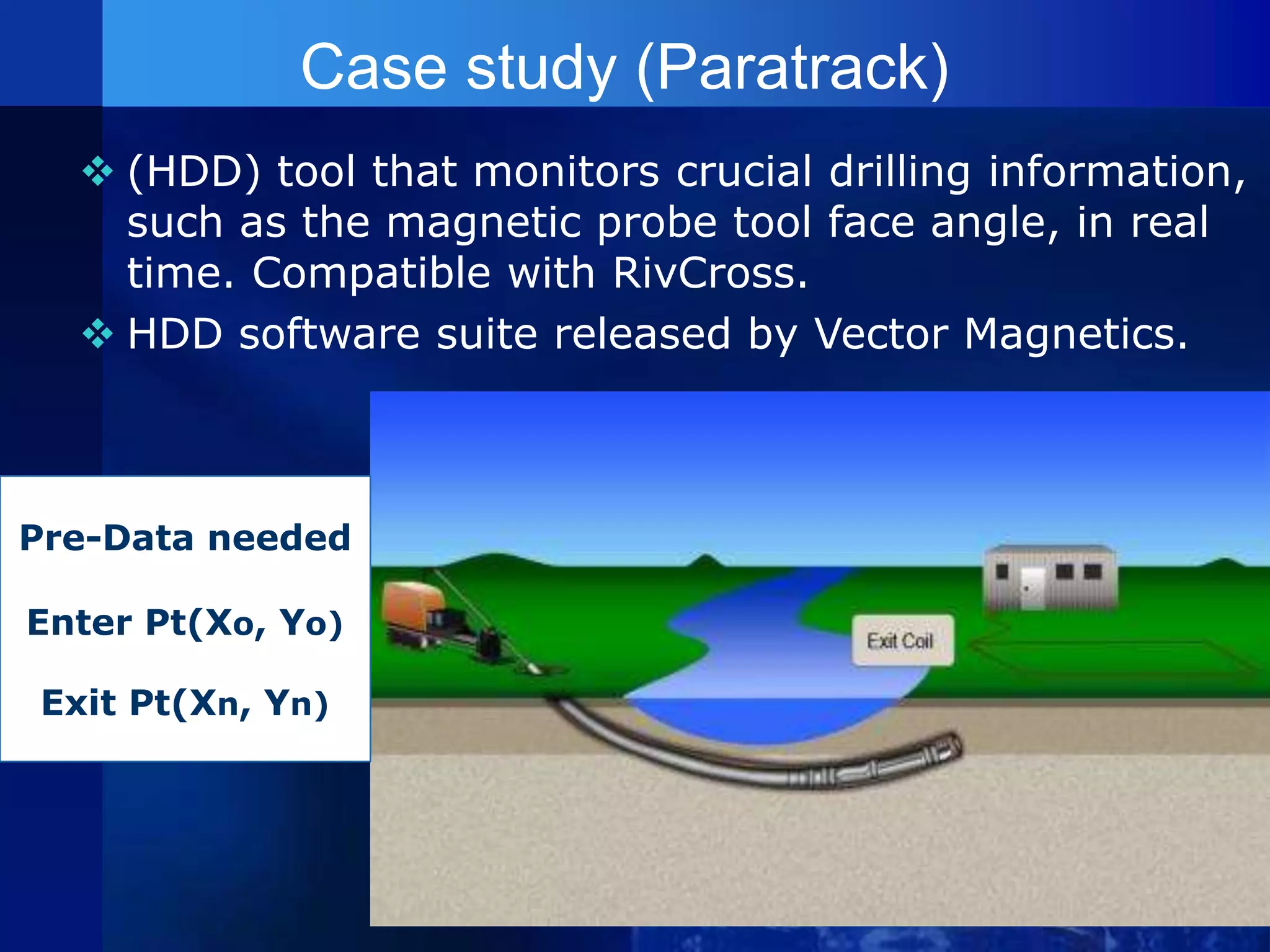 Case study (Paratrack)

❖ (HDD) tool that monitors crucial drilling information, such as the magnetic probe tool face angle, in real time. Compatible with RivCross.

❖ HDD software suite released by Vector Magnetics.

Pre-Data needed

Enter Pt(Xo, Yo)

Exit Pt(Xn, Yn)

Exit Coil